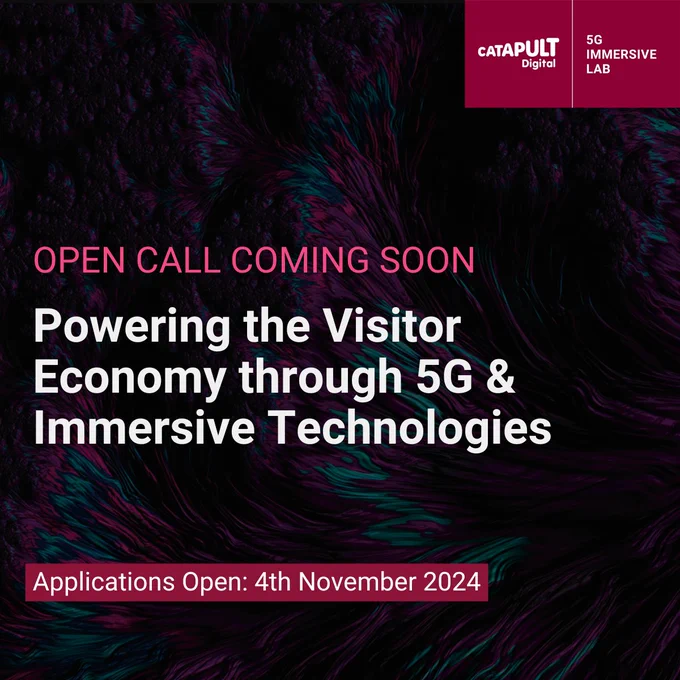 CATAPULT Digital

5G IMMERSIVE LAB

OPEN CALL COMING SOON

Powering the Visitor Economy through 5G & Immersive Technologies

Applications Open: 4th November 2024